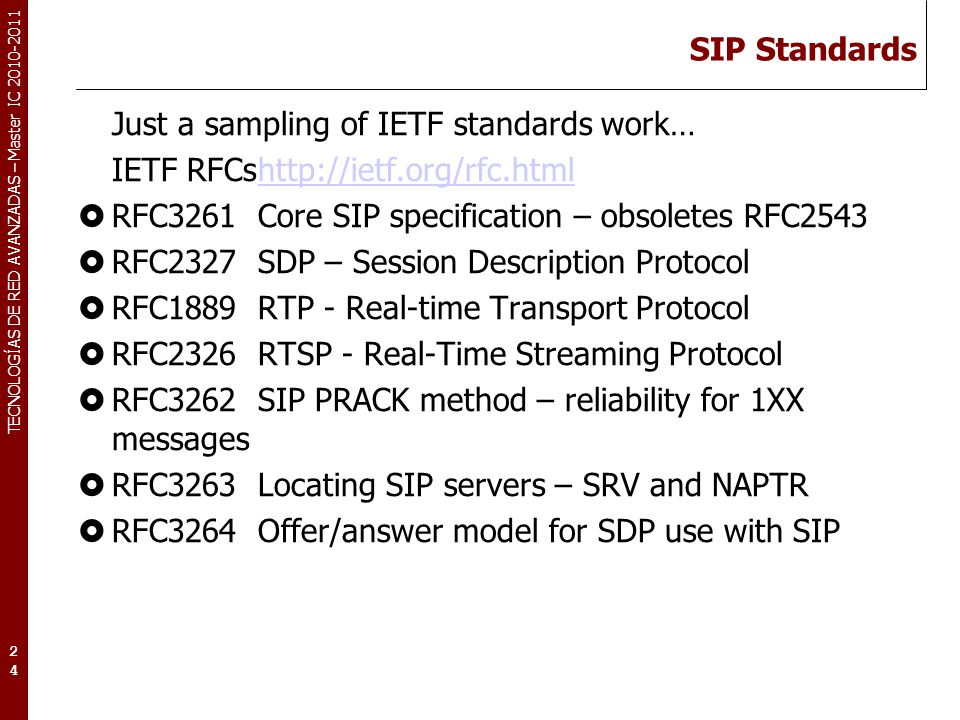 TECNOLOGÍAS DE RED AVANZADAS – Master IC 2010-2011

SIP Standards

Just a sampling of IETF standards work…

IETF RFCshttp://ietf.org/rfc.html

RFC3261 Core SIP specification – obsoletes RFC2543

RFC2327 SDP – Session Description Protocol

RFC1889 RTP - Real-time Transport Protocol

RFC2326 RTSP - Real-Time Streaming Protocol

RFC3262 SIP PRACK method – reliability for 1XX messages

RFC3263 Locating SIP servers – SRV and NAPTR

RFC3264 Offer/answer model for SDP use with SIP

24